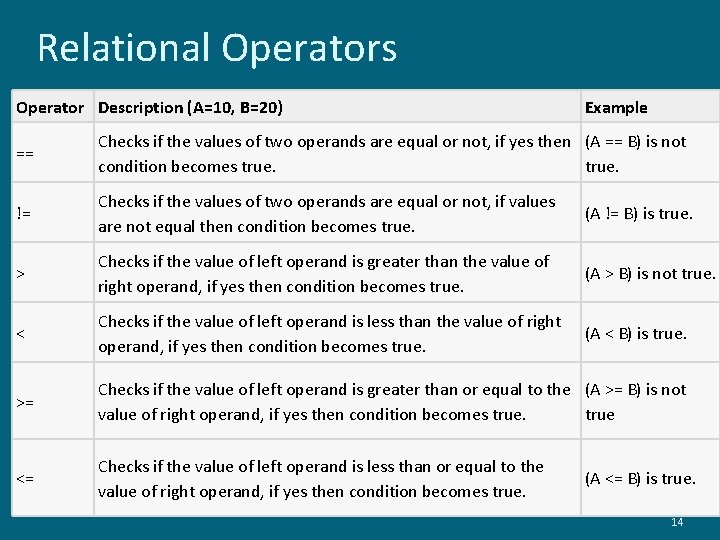 Relational Operators

| Operator | Description (A=10, B=20) | Example |
|---|---|---|
| == | Checks if the values of two operands are equal or not, if yes then condition becomes true. | (A == B) is not true. |
| != | Checks if the values of two operands are equal or not, if values are not equal then condition becomes true. | (A != B) is true. |
| > | Checks if the value of left operand is greater than the value of right operand, if yes then condition becomes true. | (A > B) is not true. |
| < | Checks if the value of left operand is less than the value of right operand, if yes then condition becomes true. | (A < B) is true. |
| >= | Checks if the value of left operand is greater than or equal to the value of right operand, if yes then condition becomes true. | (A >= B) is not true |
| <= | Checks if the value of left operand is less than or equal to the value of right operand, if yes then condition becomes true. | (A <= B) is true. |

14